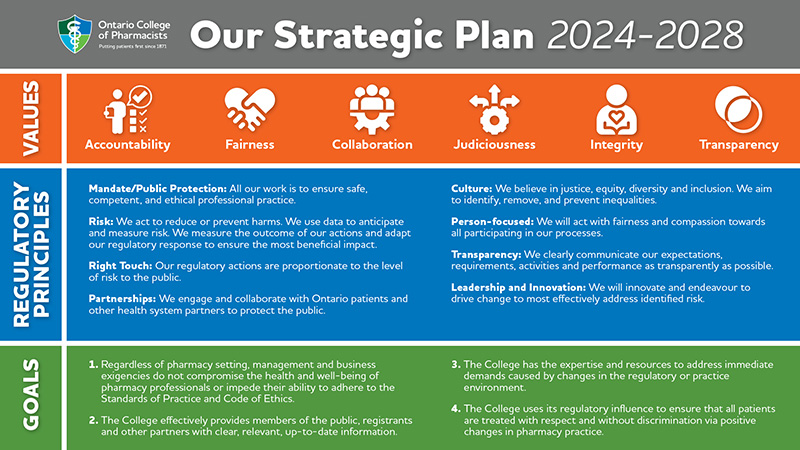 Ontario College of Pharmacists
Putting patients first since 1871

Our Strategic Plan 2024-2028

VALUES

Accountability
Fairness
Collaboration
Judiciousness
Integrity
Transparency

REGULATORY PRINCIPLES

Mandate/Public Protection: All our work is to ensure safe, competent, and ethical professional practice.

Risk: We act to reduce or prevent harms. We use data to anticipate and measure risk. We measure the outcome of our actions and adapt our regulatory response to ensure the most beneficial impact.

Right Touch: Our regulatory actions are proportionate to the level of risk to the public.

Partnerships: We engage and collaborate with Ontario patients and other health system partners to protect the public.

Culture: We believe in justice, equity, diversity and inclusion. We aim to identify, remove, and prevent inequalities.

Person-focused: We will act with fairness and compassion towards all participating in our processes.

Transparency: We clearly communicate our expectations, requirements, activities and performance as transparently as possible.

Leadership and Innovation: We will innovate and endeavour to drive change to most effectively address identified risk.

GOALS

1. Regardless of pharmacy setting, management and business exigencies do not compromise the health and well-being of pharmacy professionals or impede their ability to adhere to the Standards of Practice and Code of Ethics.

2. The College effectively provides members of the public, registrants and other partners with clear, relevant, up-to-date information.

3. The College has the expertise and resources to address immediate demands caused by changes in the regulatory or practice environment.

4. The College uses its regulatory influence to ensure that all patients are treated with respect and without discrimination via positive changes in pharmacy practice.